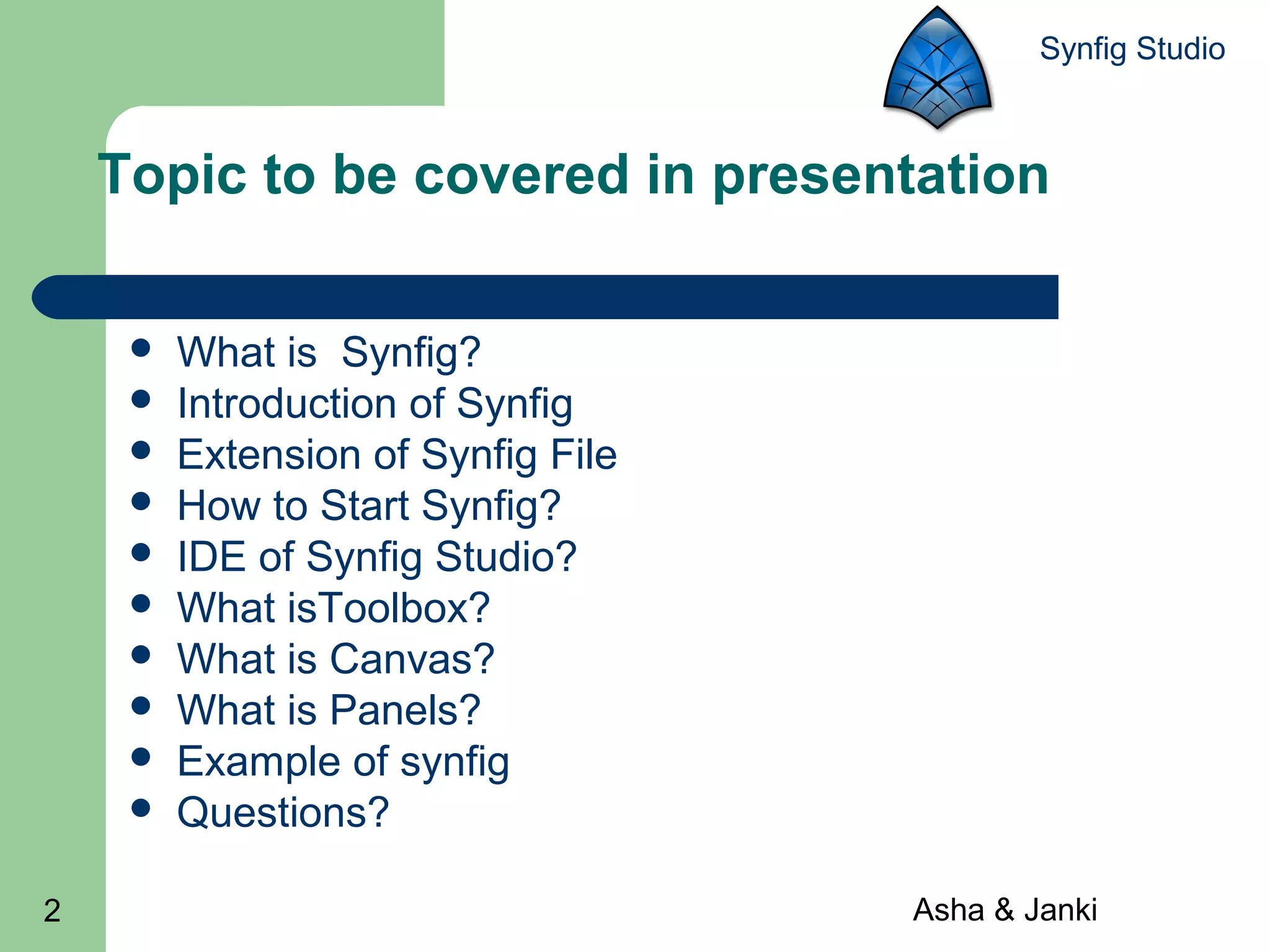 Synfig Studio

Topic to be covered in presentation

- What is Synfig?
- Introduction of Synfig
- Extension of Synfig File
- How to Start Synfig?
- IDE of Synfig Studio?
- What isToolbox?
- What is Canvas?
- What is Panels?
- Example of synfig
- Questions?

2

Asha & Janki